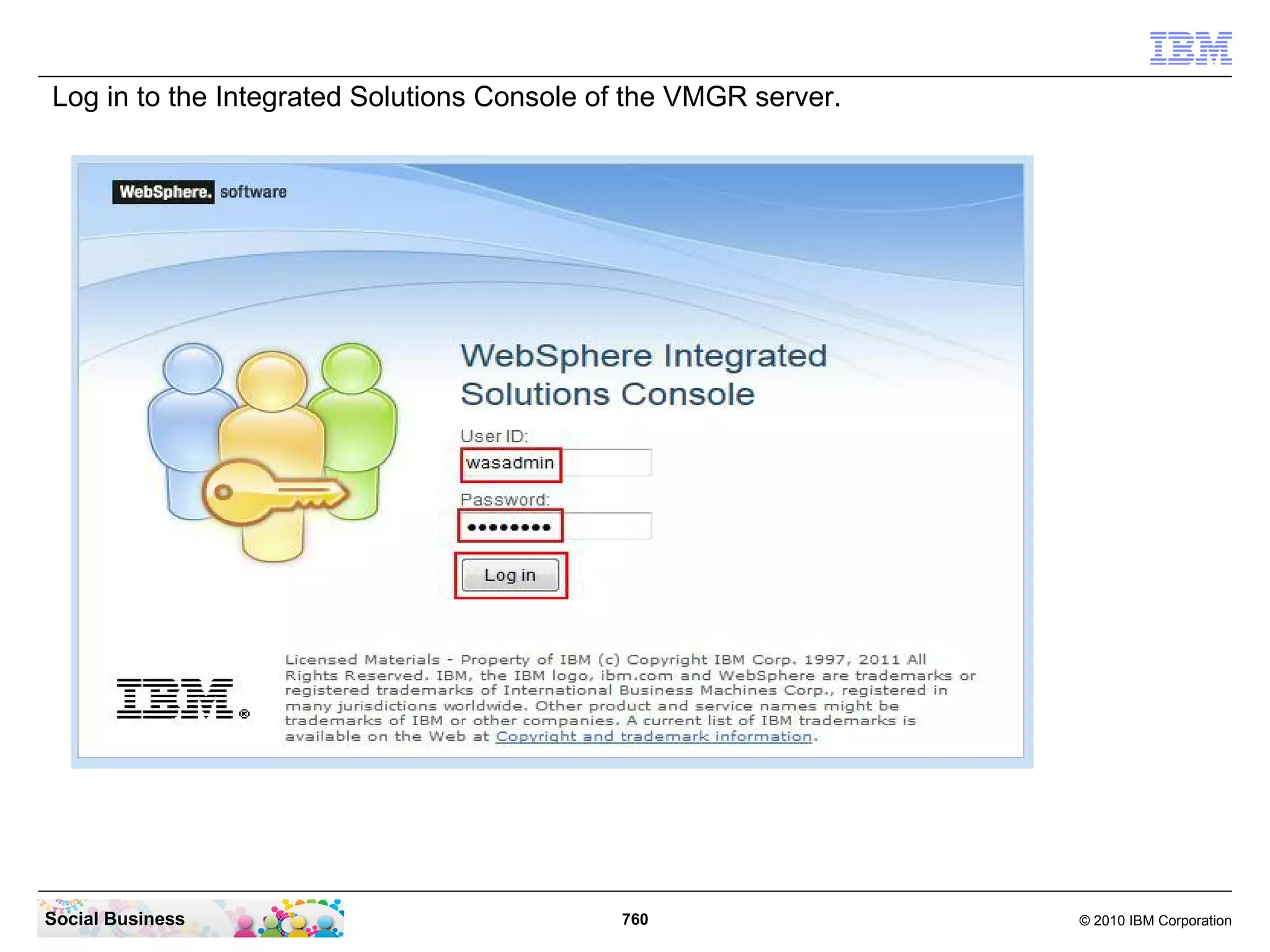 IBM

Log in to the Integrated Solutions Console of the VMGR server.

WebSphere. software

WebSphere Integrated Solutions Console

User ID:

wasadmin

Password:

•••••••••

Log in

IBM®

Licensed Materials - Property of IBM (c) Copyright IBM Corp. 1997, 2011 All Rights Reserved. IBM, the IBM logo, ibm.com and WebSphere are trademarks or registered trademarks of International Business Machines Corp., registered in many jurisdictions worldwide. Other product and service names might be trademarks of IBM or other companies. A current list of IBM trademarks is available on the Web at Copyright and trademark information.

Social Business

760

© 2010 IBM Corporation